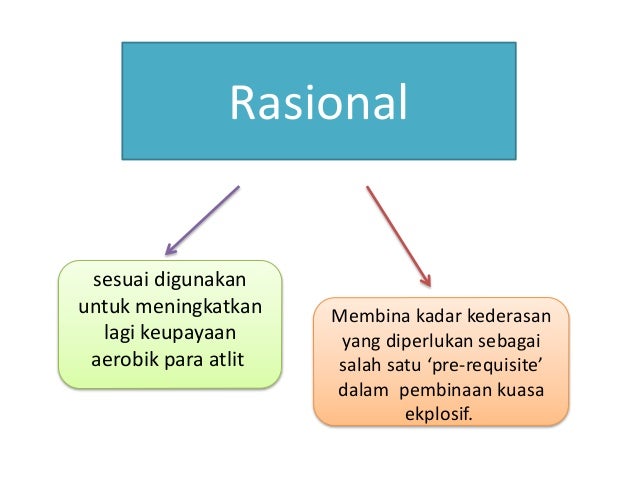 Rasional

sesuai digunakan untuk meningkatkan lagi keupayaan aerobik para atlit

Membina kadar kederasan yang diperlukan sebagai salah satu ‘pre-requisite’ dalam pembinaan kuasa ekplosif.